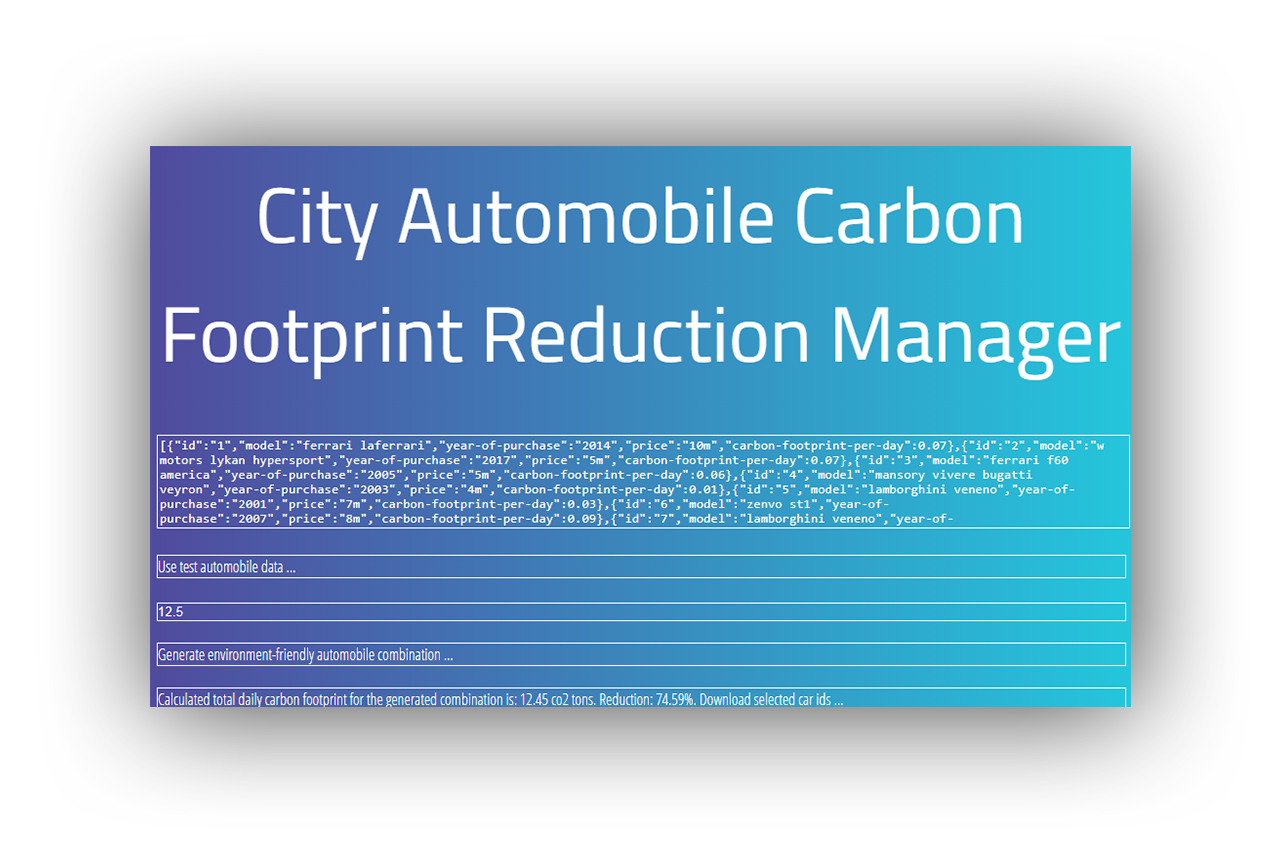 City Automobile Carbon Footprint Reduction Manager

[{"id":"1","model":"ferrari laferrari","year-of-purchase":"2014","price":"10m","carbon-footprint-per-day":0.07},{"id":"2","model":"w motors lykan hypersport","year-of-purchase":"2017","price":"5m","carbon-footprint-per-day":0.07},{"id":"3","model":"ferrari f60 america","year-of-purchase":"2005","price":"5m","carbon-footprint-per-day":0.06},{"id":"4","model":"mansory vivere bugatti veyron","year-of-purchase":"2003","price":"4m","carbon-footprint-per-day":0.01},{"id":"5","model":"lamborghini veneno","year-of-purchase":"2001","price":"7m","carbon-footprint-per-day":0.03},{"id":"6","model":"zenvo st1","year-of-purchase":"2007","price":"8m","carbon-footprint-per-day":0.09},{"id":"7","model":"lamborghini veneno","year-of-

Use test automobile data ...

12.5

Generate environment-friendly automobile combination ...

Calculated total daily carbon footprint for the generated combination is: 12.45 co2 tons. Reduction: 74.59%. Download selected car ids ...